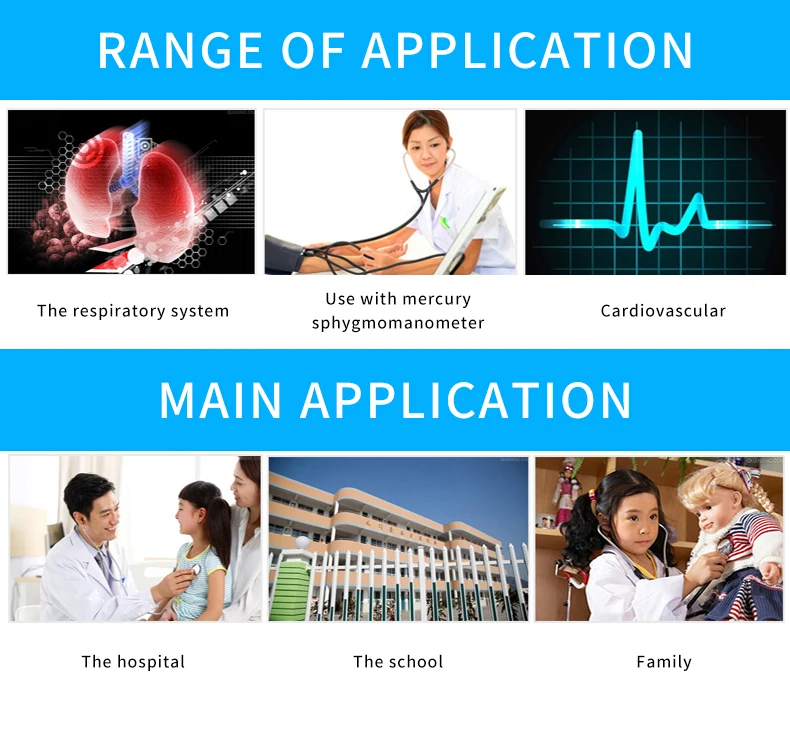 RANGE OF APPLICATION

The respiratory system

Use with mercury sphygmomanometer

Cardiovascular

MAIN APPLICATION

The hospital

The school

Family